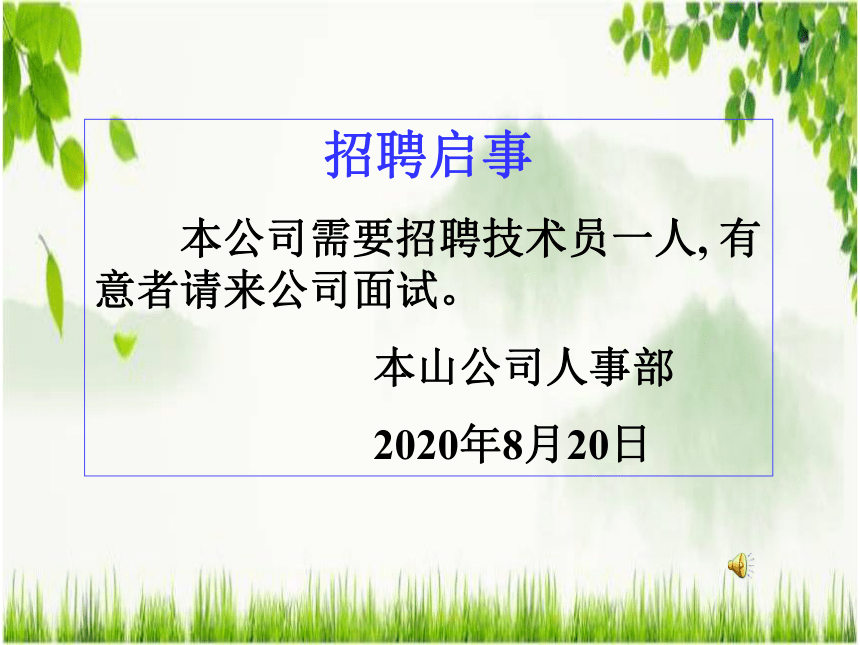 招聘启事

本公司需要招聘技术员一人, 有意者请来公司面试。

本山公司人事部

2020年8月20日